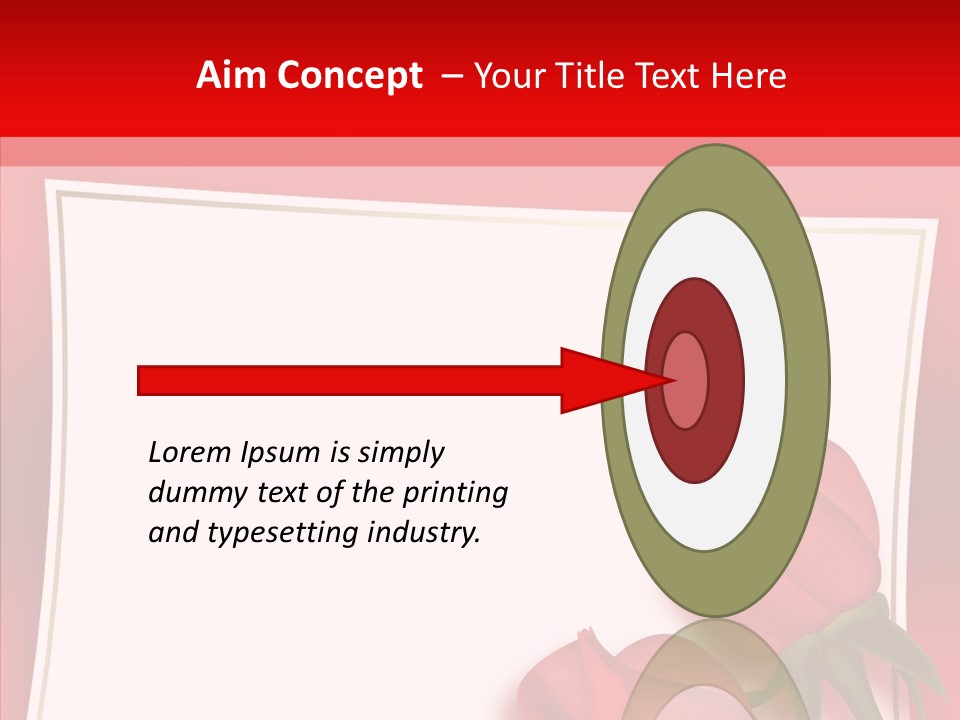 Aim Concept – Your Title Text Here

Lorem Ipsum is simply dummy text of the printing and typesetting industry.